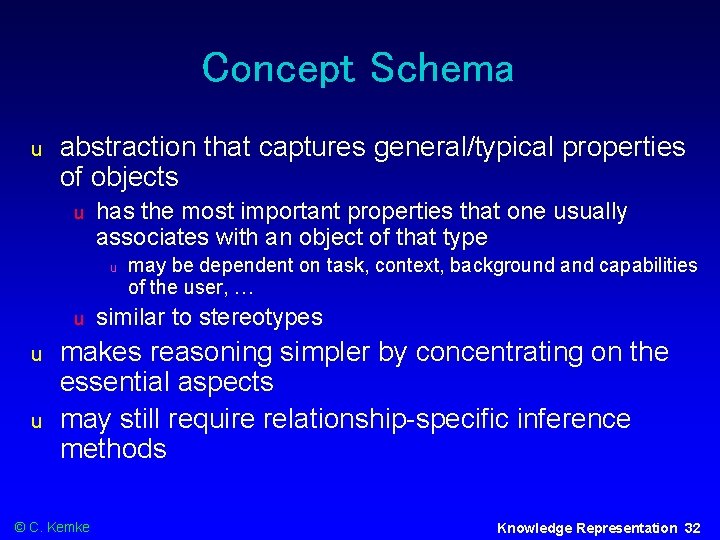 Concept Schema

u abstraction that captures general/typical properties of objects

u has the most important properties that one usually associates with an object of that type

u may be dependent on task, context, background and capabilities of the user, …

u similar to stereotypes

u makes reasoning simpler by concentrating on the essential aspects

u may still require relationship-specific inference methods

© C. Kemke

Knowledge Representation 32